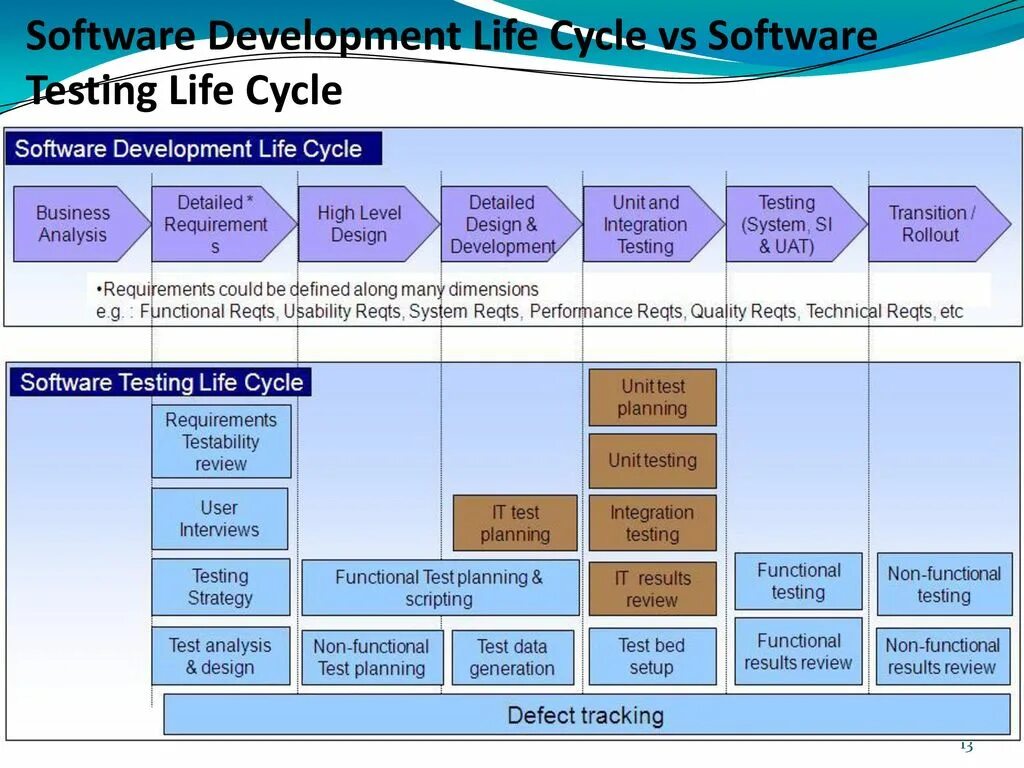 Software Development Life Cycle vs Software Testing Life Cycle

Software Development Life Cycle

Business Analysis

Detailed * Requirement s

High Level Design

Detailed Design & Development

Unit and Integration Testing

Testing (System, SI & UAT)

Transition / Rollout

•Requirements could be defined along many dimensions
e.g. : Functional Reqts, Usability Reqts, System Reqts, Performance Reqts, Quality Reqts, Technical Reqts, etc

Software Testing Life Cycle

Requirements Testability review

User Interviews

Testing Strategy

Test analysis & design

Functional Test planning & scripting

Non-functional Test planning

IT test planning

Test data generation

Unit test planning

Unit testing

Integration testing

IT results review

Test bed setup

Functional testing

Functional results review

Non-functional testing

Non-functional results review

Defect tracking

13